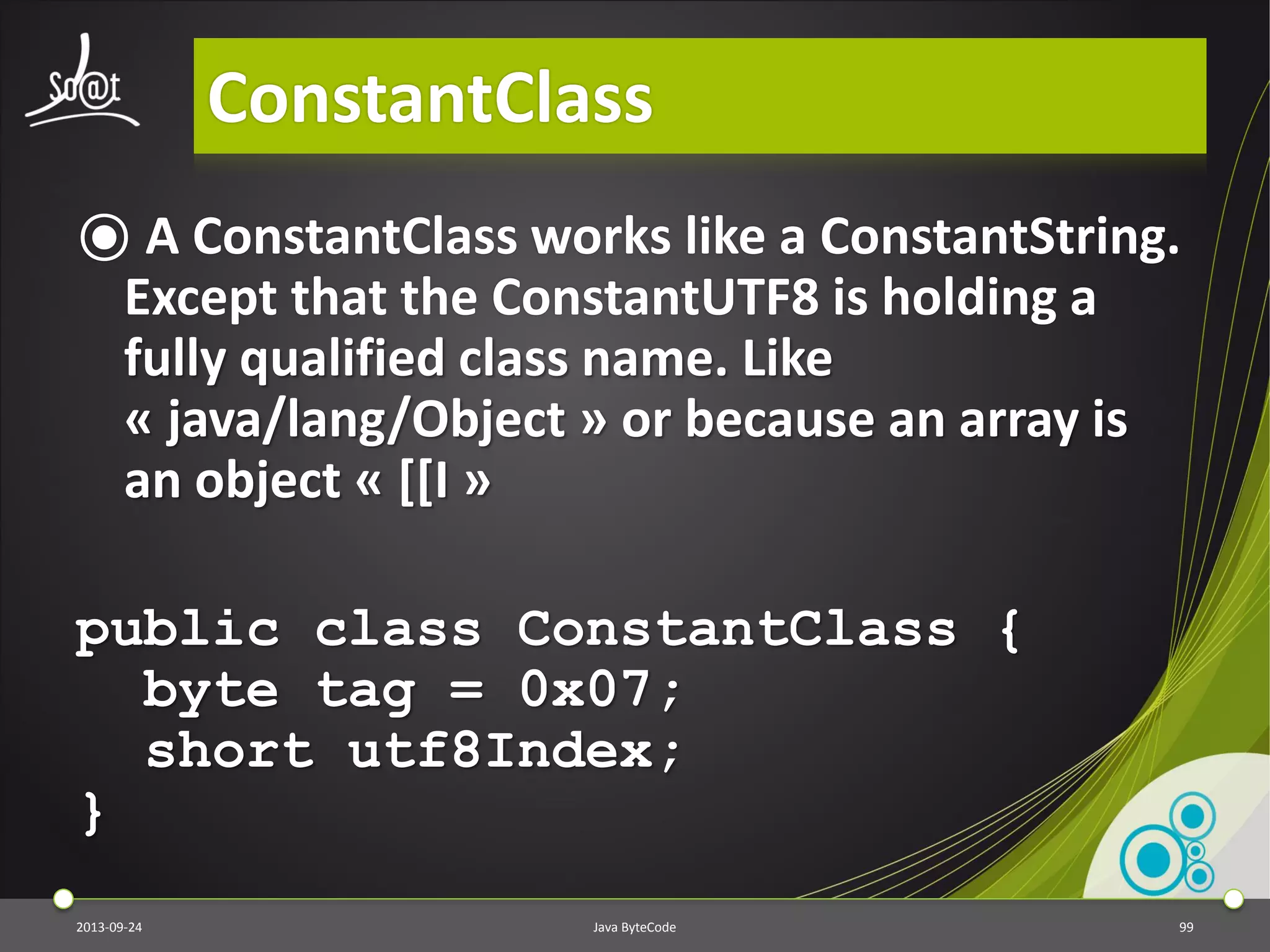 So@t

ConstantClass

A ConstantClass works like a ConstantString. Except that the ConstantUTF8 is holding a fully qualified class name. Like « java/lang/Object » or because an array is an object « [[I »

public class ConstantClass {
  byte tag = 0x07;
  short utf8Index;
}

2013-09-24

Java ByteCode

99